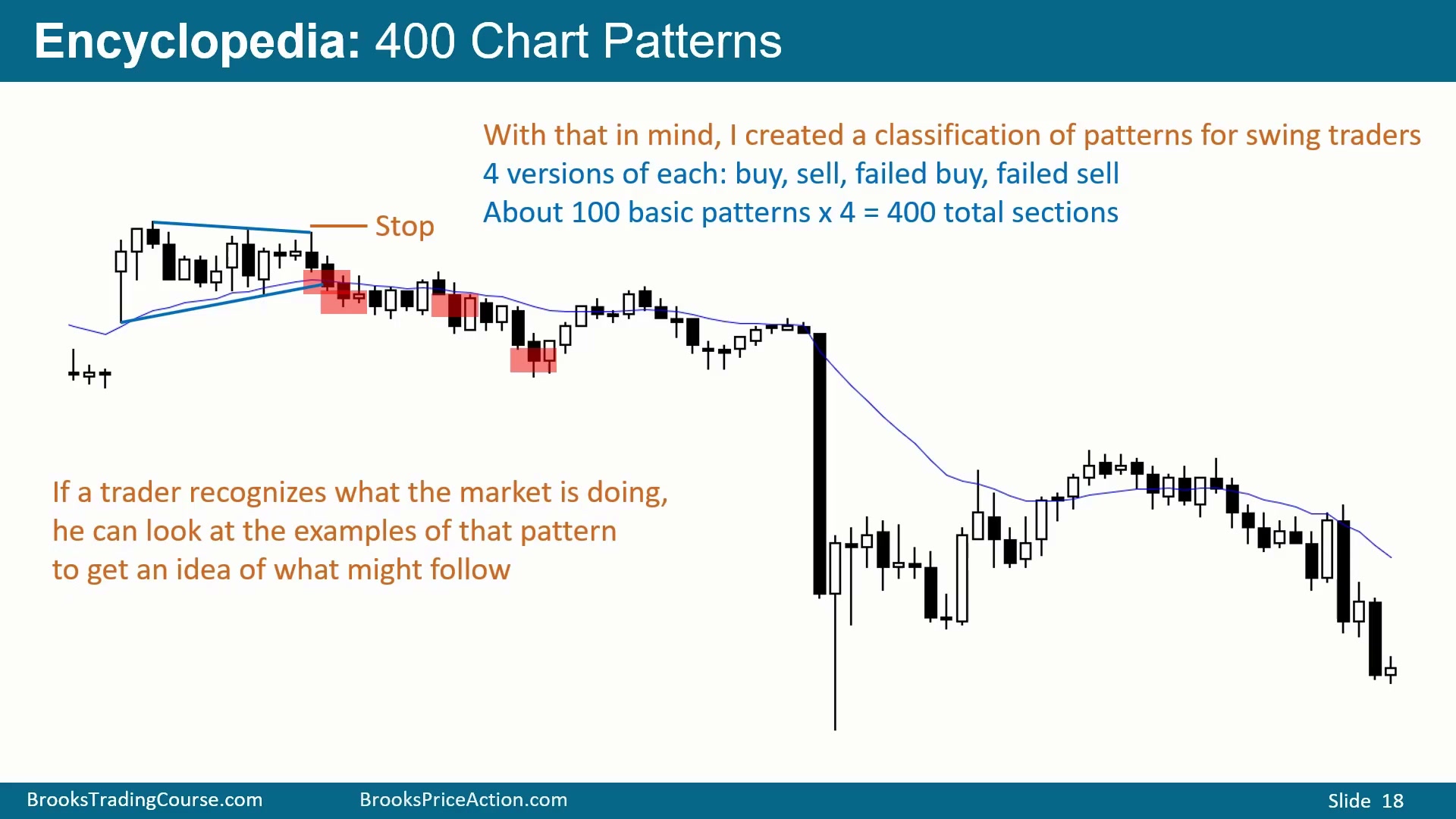 Encyclopedia: 400 Chart Patterns

With that in mind, I created a classification of patterns for swing traders
4 versions of each: buy, sell, failed buy, failed sell
About 100 basic patterns x 4 = 400 total sections

Stop

If a trader recognizes what the market is doing, he can look at the examples of that pattern to get an idea of what might follow

BrooksTradingCourse.com BrooksPriceAction.com Slide 18